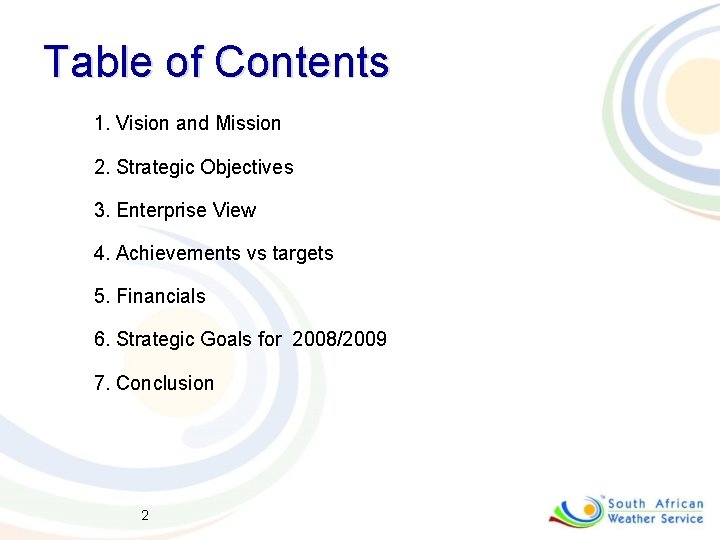 Table of Contents

1. Vision and Mission

2. Strategic Objectives

3. Enterprise View

4. Achievements vs targets

5. Financials

6. Strategic Goals for 2008/2009

7. Conclusion

2

South African Weather Service